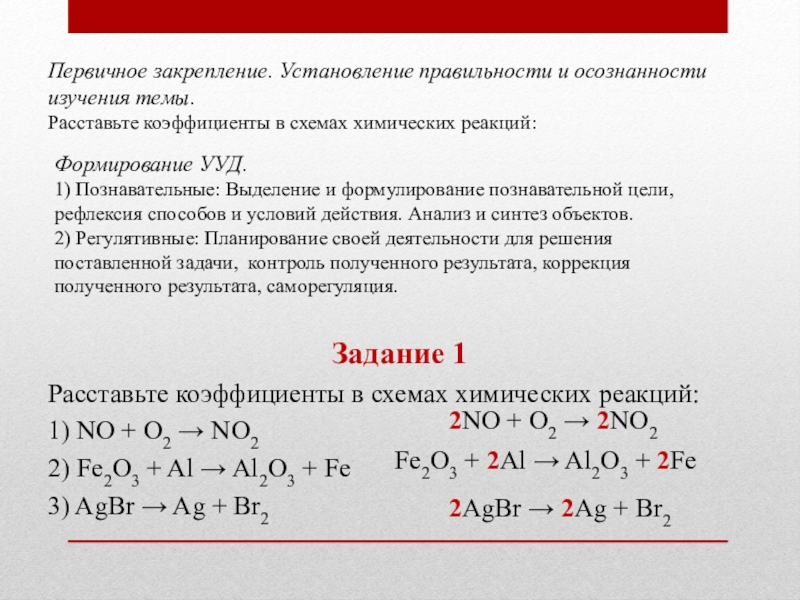 Первичное закрепление. Установление правильности и осознанности изучения темы.
Расставьте коэффициенты в схемах химических реакций:

Формирование УУД.
1) Познавательные: Выделение и формулирование познавательной цели, рефлексия способов и условий действия. Анализ и синтез объектов.
2) Регулятивные: Планирование своей деятельности для решения поставленной задачи, контроль полученного результата, коррекция полученного результата, саморегуляция.

Задание 1

Расставьте коэффициенты в схемах химических реакций:

1) $NO + O_2 \rightarrow NO_2$

2) $Fe_2O_3 + Al \rightarrow Al_2O_3 + Fe$

3) $AgBr \rightarrow Ag + Br_2$

$2NO + O_2 \rightarrow 2NO_2$

$Fe_2O_3 + 2Al \rightarrow Al_2O_3 + 2Fe$

$2AgBr \rightarrow 2Ag + Br_2$